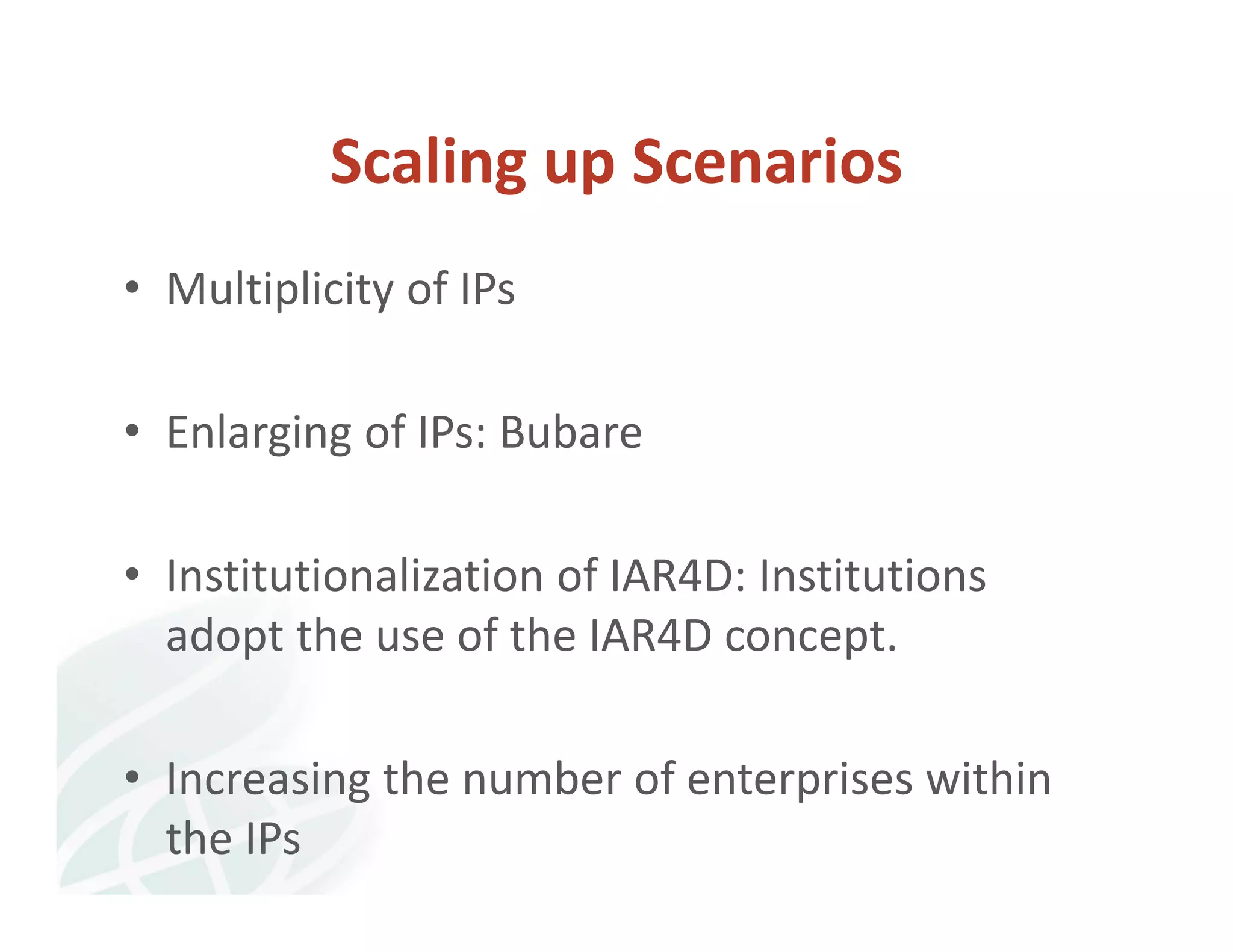 Scaling up Scenarios

• Multiplicity of IPs

• Enlarging of IPs: Bubare

• Institutionalization of IAR4D: Institutions adopt the use of the IAR4D concept.

• Increasing the number of enterprises within the IPs